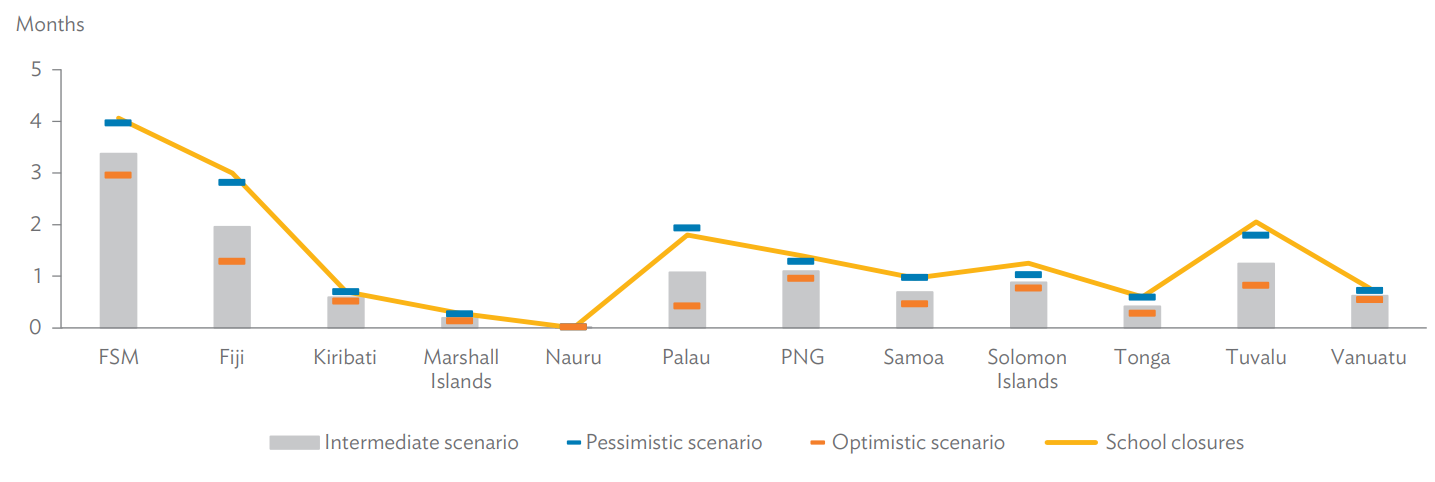 Months

5
4
3
2
1
0

FSM
Fiji
Kiribati
Marshall Islands
Nauru
Palau
PNG
Samoa
Solomon Islands
Tonga
Tuvalu
Vanuatu

Intermediate scenario
Pessimistic scenario
Optimistic scenario
School closures